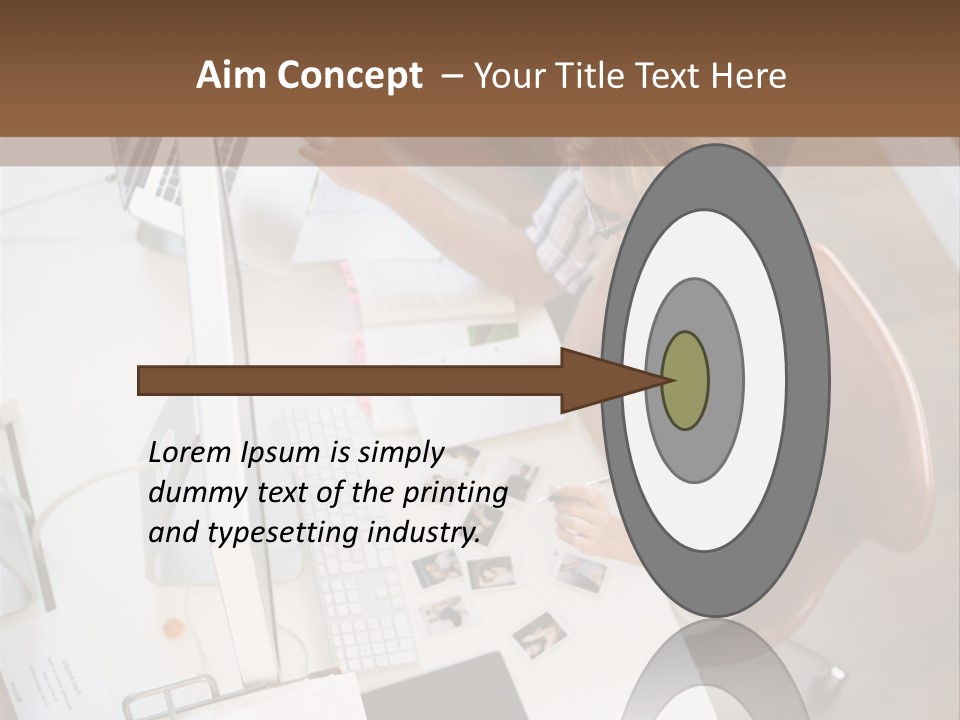 Aim Concept – Your Title Text Here

Lorem Ipsum is simply dummy text of the printing and typesetting industry.